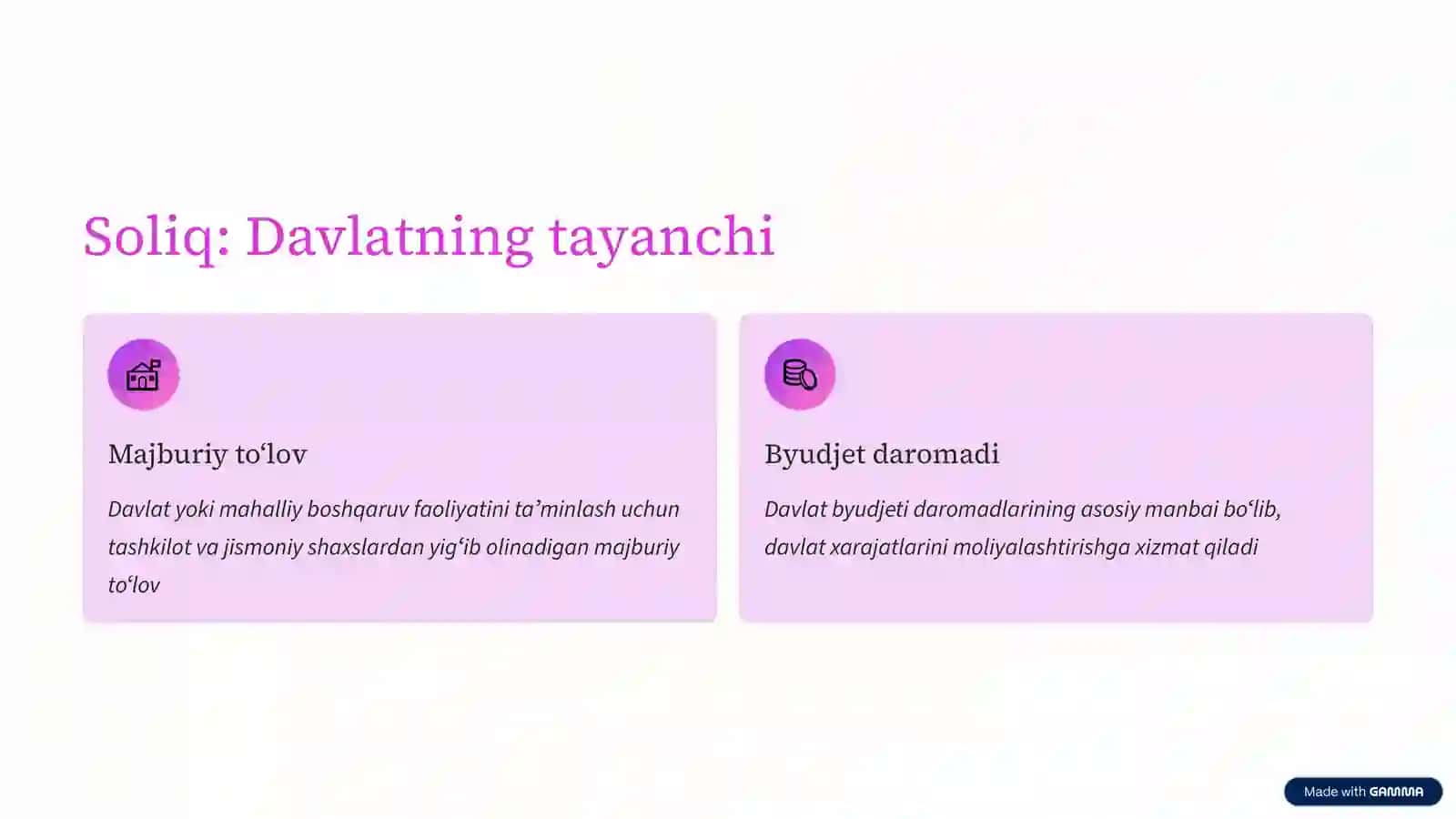 Soliq: Davlatning tayanchi

Majburiy to‘lov

Davlat yoki mahalliy boshqaruv faoliyatini ta’minlash uchun tashkilot va jismoniy shaxslardan yig‘ib olinadigan majburiy to‘lov

Byudjet daromadi

Davlat byudjeti daromadlarining asosiy manbai bo‘lib, davlat xarajatlarini moliyalashtirishga xizmat qiladi

Made with GAMMA